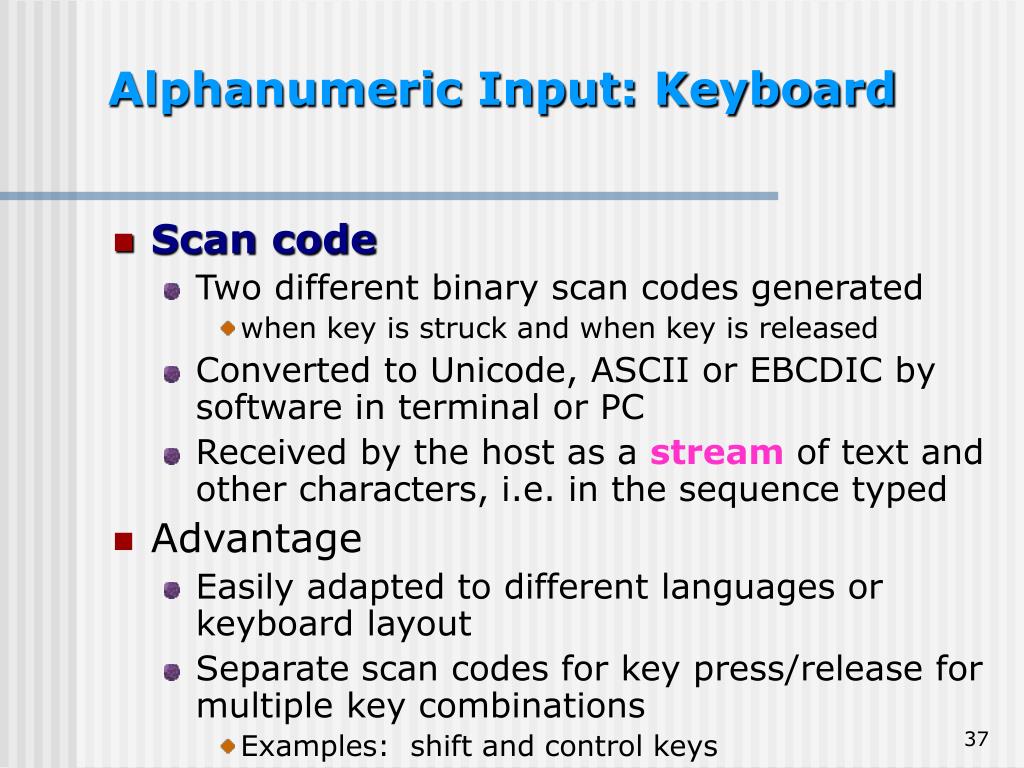 Alphanumeric Input: Keyboard

Scan code
Two different binary scan codes generated
when key is struck and when key is released
Converted to Unicode, ASCII or EBCDIC by software in terminal or PC
Received by the host as a stream of text and other characters, i.e. in the sequence typed

Advantage
Easily adapted to different languages or keyboard layout
Separate scan codes for key press/release for multiple key combinations
Examples: shift and control keys

37